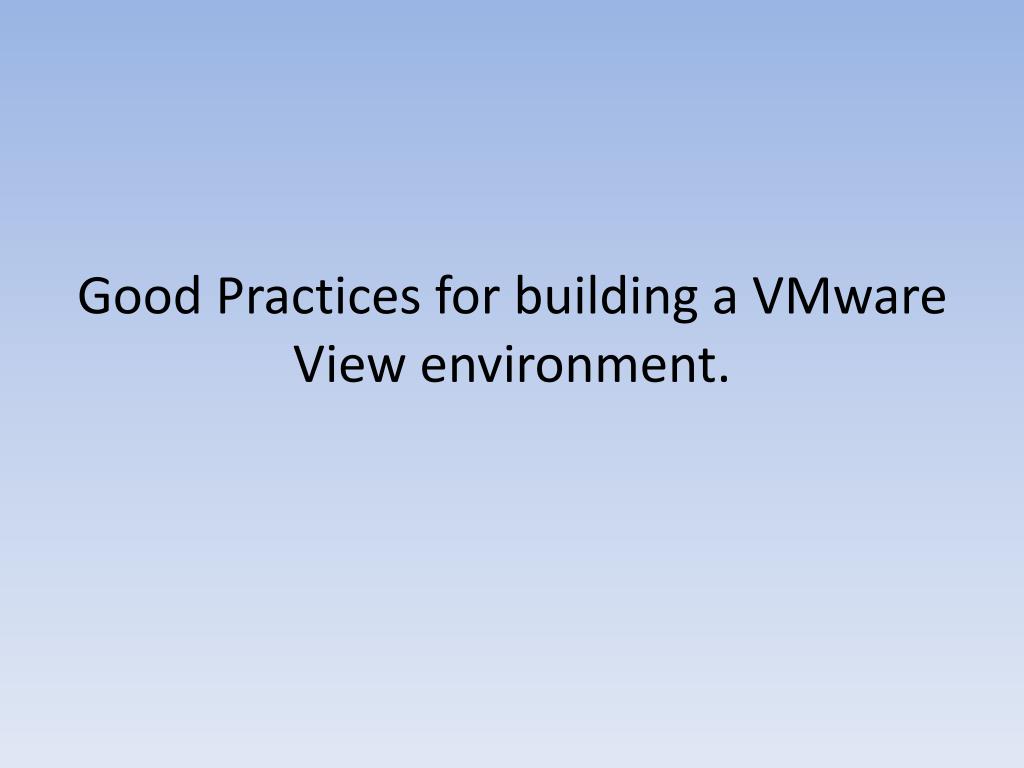 Good Practices for building a VMware View environment.